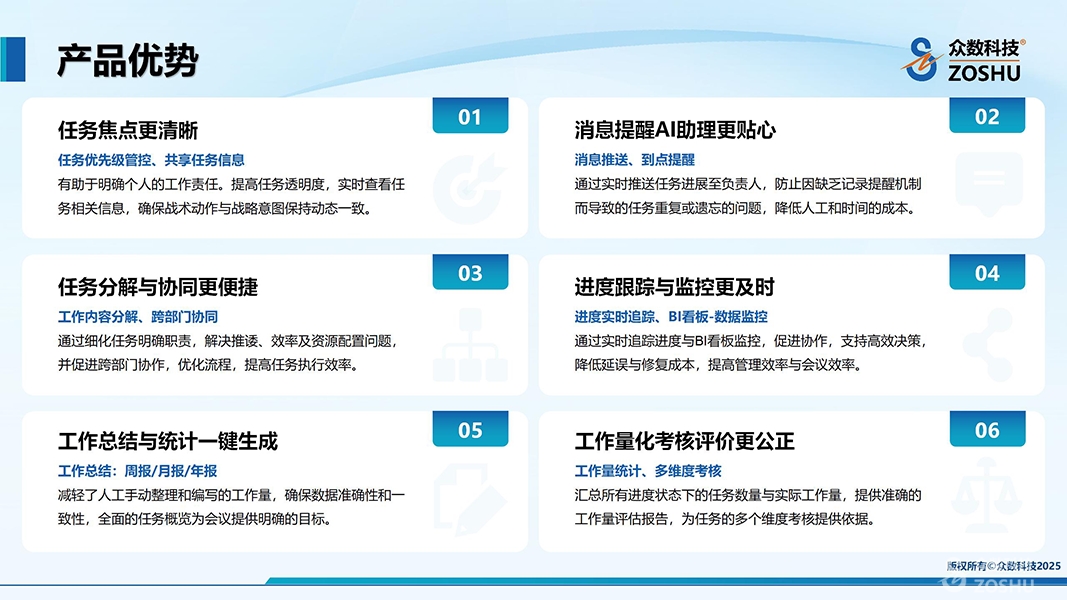 产品优势

众数科技®
ZOSHU

01
任务焦点更清晰
任务优先级管控、共享任务信息
有助于明确个人的工作责任。提高任务透明度，实时查看任务相关信息，确保战术动作与战略意图保持动态一致。

02
消息提醒AI助理更贴心
消息推送、到点提醒
通过实时推送任务进展至负责人，防止因缺乏记录提醒机制而导致的任务重复或遗忘的问题，降低人工和时间的成本。

03
任务分解与协同更便捷
工作内容分解、跨部门协同
通过细化任务明确职责，解决推诿、效率及资源配置问题，并促进跨部门协作，优化流程，提高任务执行效率。

04
进度跟踪与监控更及时
进度实时追踪、BI看板-数据监控
通过实时追踪进度与BI看板监控，促进协作，支持高效决策，降低延误与修复成本，提高管理效率与会议效率。

05
工作总结与统计一键生成
工作总结：周报/月报/年报
减轻了人工手动整理和编写的工作量，确保数据准确性和一致性，全面的任务概览为会议提供明确的目标。

06
工作量化考核评价更公正
工作量统计、多维度考核
汇总所有进度状态下的任务数量与实际工作量，提供准确的工作量评估报告，为任务的多个维度考核提供依据。

版权所有©众数科技2025
ZOSHU